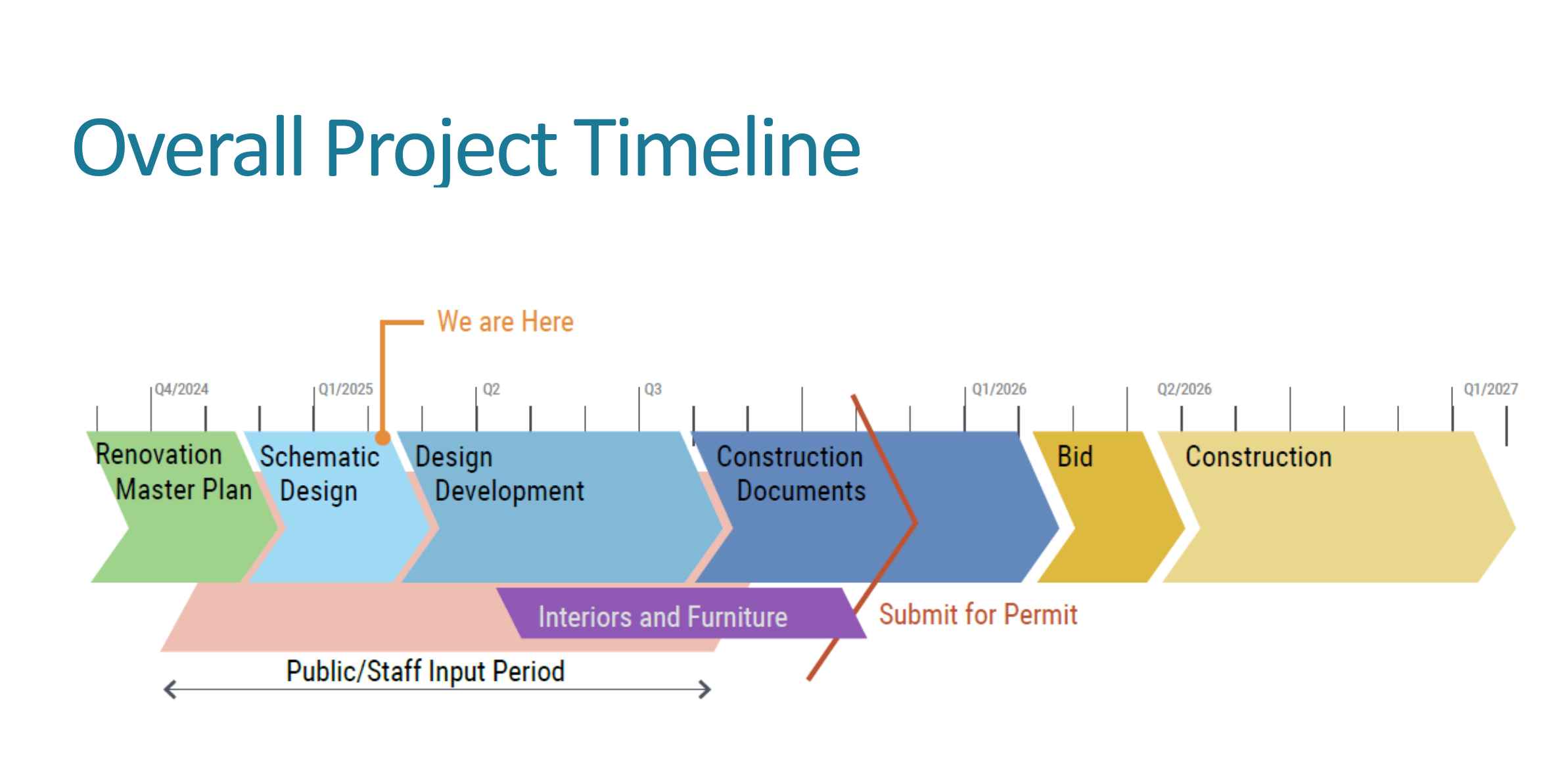 Overall Project Timeline

We are Here

Q4/2024
Q1/2025
Q2
Q3
Q1/2026
Q2/2026
Q1/2027

Renovation Master Plan
Schematic Design
Design Development
Construction Documents
Bid
Construction

Interiors and Furniture
Submit for Permit

Public/Staff Input Period